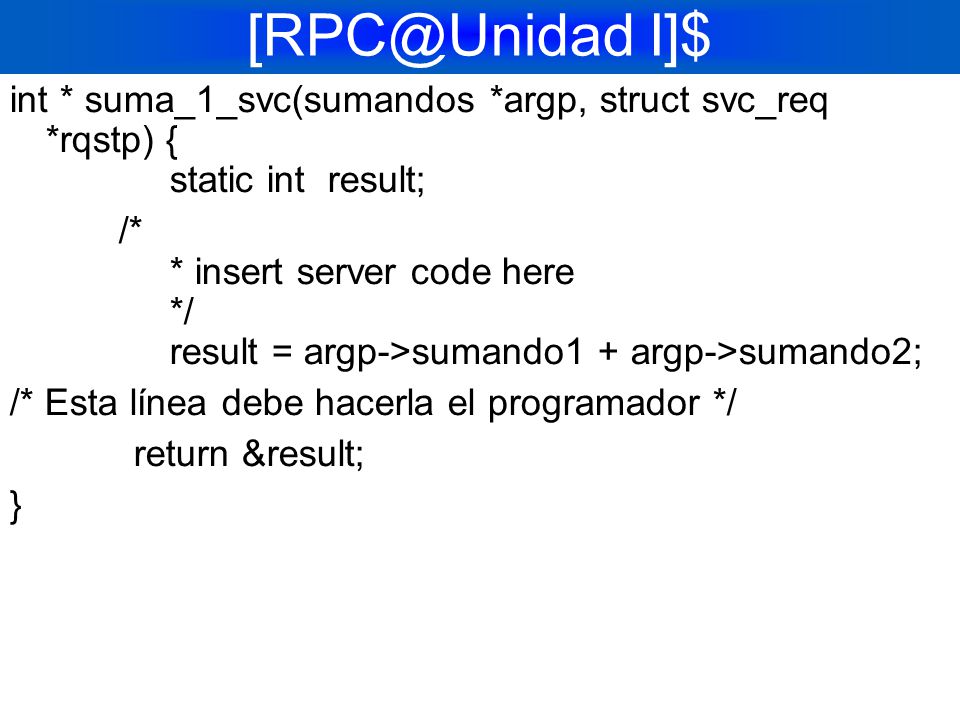 [RPC@Unidad I]$

int * suma_1_svc(sumandos *argp, struct svc_req *rqstp) {
static int result;
/*
* insert server code here
*/
result = argp->sumando1 + argp->sumando2;
/* Esta línea debe hacerla el programador */
return &result;
}